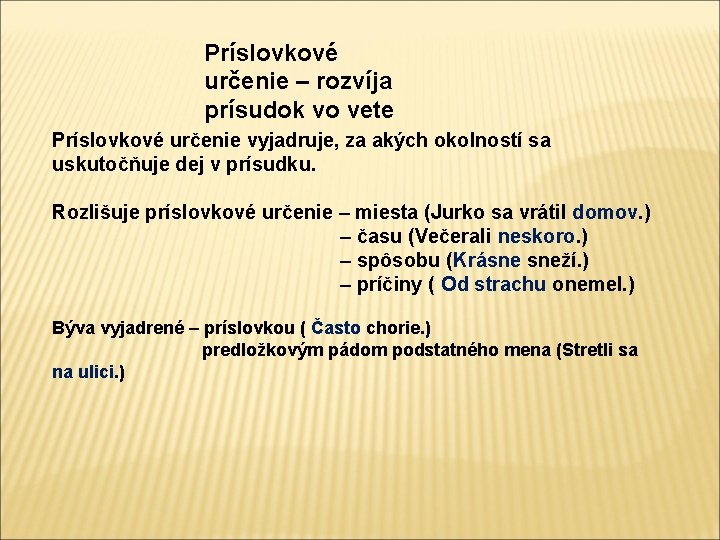 Príslovkové určenie – rozvíja prísudok vo vete

Príslovkové určenie vyjadruje, za akých okolností sa uskutočňuje dej v prísudku.

Rozlišuje príslovkové určenie – miesta (Jurko sa vrátil domov.)
– času (Večerali neskoro.)
– spôsobu (Krásne sneží.)
– príčiny ( Od strachu onemel.)

Býva vyjadrené – príslovkou ( Často chorie.)
predložkovým pádom podstatného mena (Stretli sa na ulici.)